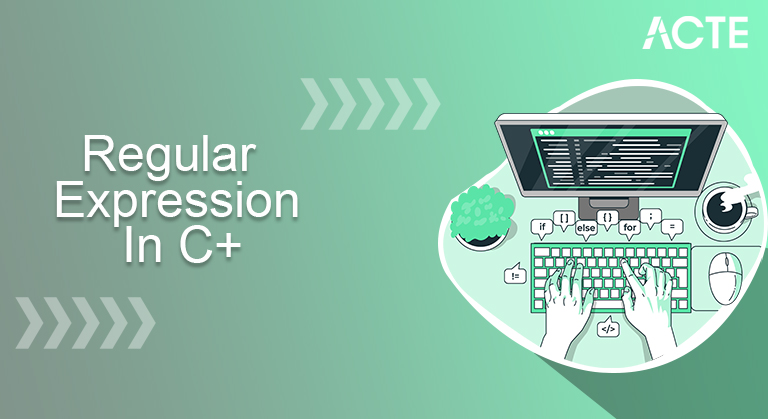 ACTE

Regular Expression In C+

if [ ] else { } for ; =

!=

</>